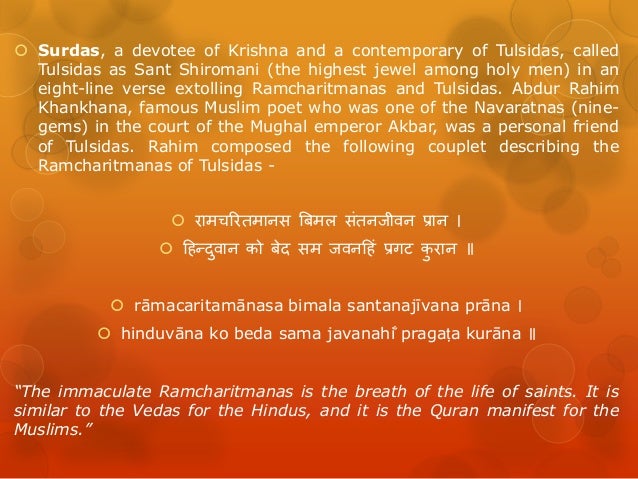 Surdas, a devotee of Krishna and a contemporary of Tulsidas, called Tulsidas as Sant Shiromani (the highest jewel among holy men) in an eight-line verse extolling Ramcharitmanas and Tulsidas. Abdur Rahim Khankhana, famous Muslim poet who was one of the Navaratnas (nine-gems) in the court of the Mughal emperor Akbar, was a personal friend of Tulsidas. Rahim composed the following couplet describing the Ramcharitmanas of Tulsidas -

रामचरितमानस बिमल संतनजीवन प्रान ।
हिन्दुवान को बेद सम जवनहिं प्रगट कुरान ॥

rāmacaritamānasa bimala santanajīvana prāna ।
hinduvāna ko beda sama javanahi̐ pragaṭa kurāna ॥

"The immaculate Ramcharitmanas is the breath of the life of saints. It is similar to the Vedas for the Hindus, and it is the Quran manifest for the Muslims."